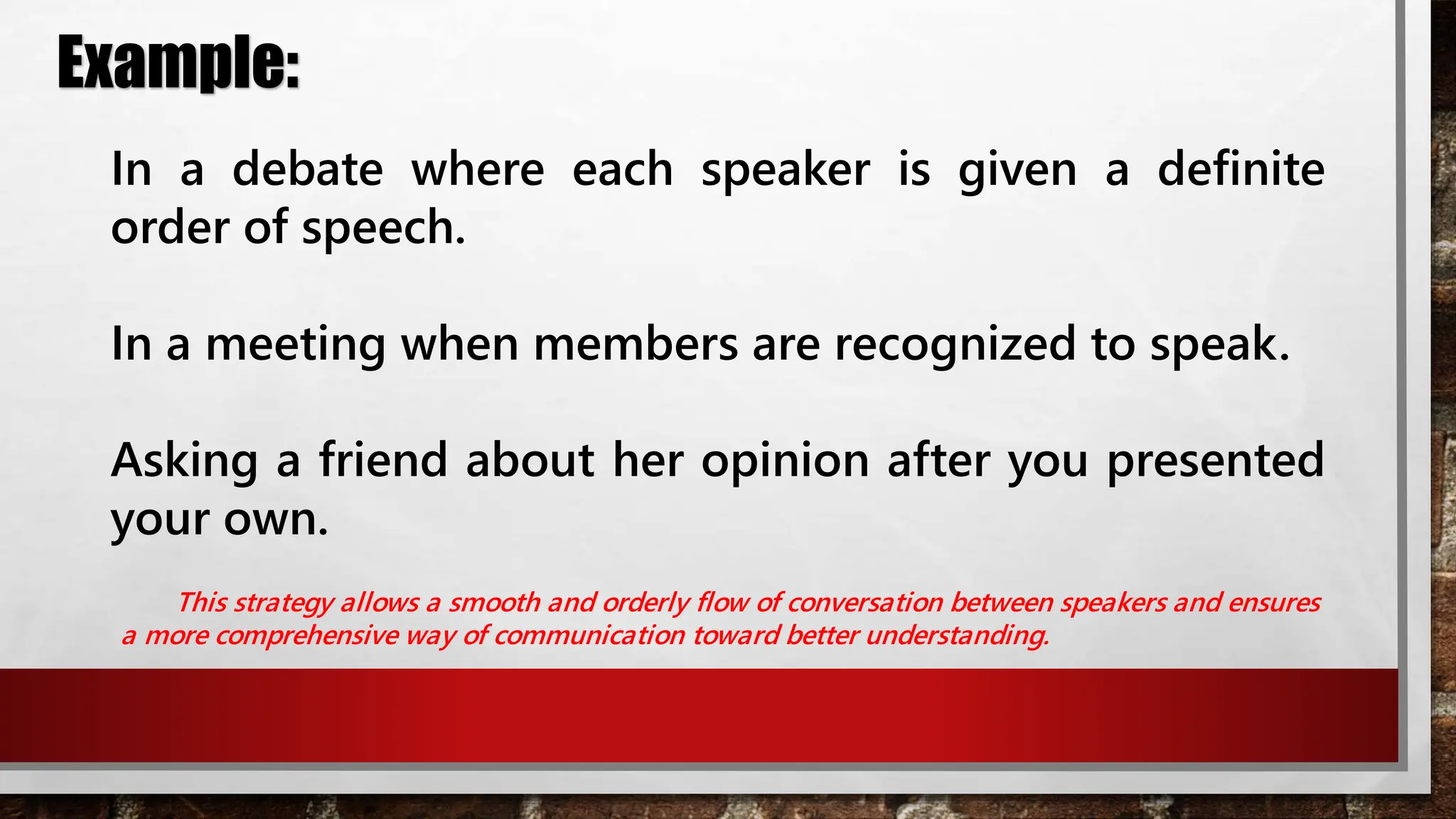 Example:

In a debate where each speaker is given a definite order of speech.

In a meeting when members are recognized to speak.

Asking a friend about her opinion after you presented your own.

This strategy allows a smooth and orderly flow of conversation between speakers and ensures a more comprehensive way of communication toward better understanding.